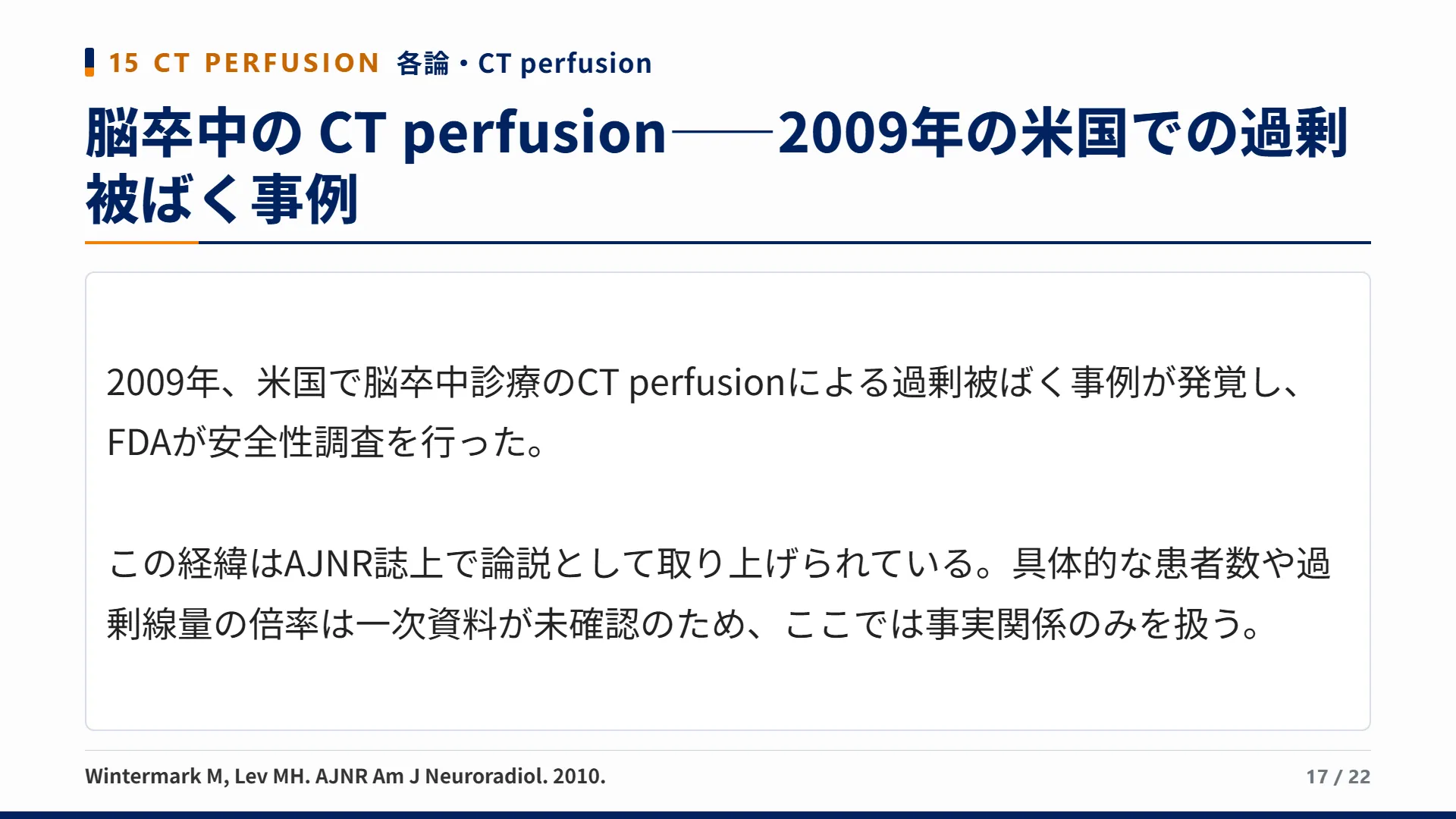 15 CT PERFUSION 各論・CT perfusion

脳卒中の CT perfusion——2009年の米国での過剰被ばく事例

2009年、米国で脳卒中診療のCT perfusionによる過剰被ばく事例が発覚し、FDAが安全性調査を行った。

この経緯はAJNR誌上で論説として取り上げられている。具体的な患者数や過剰線量の倍率は一次資料が未確認のため、ここでは事実関係のみを扱う。

Wintermark M, Lev MH. AJNR Am J Neuroradiol. 2010.

17 / 22